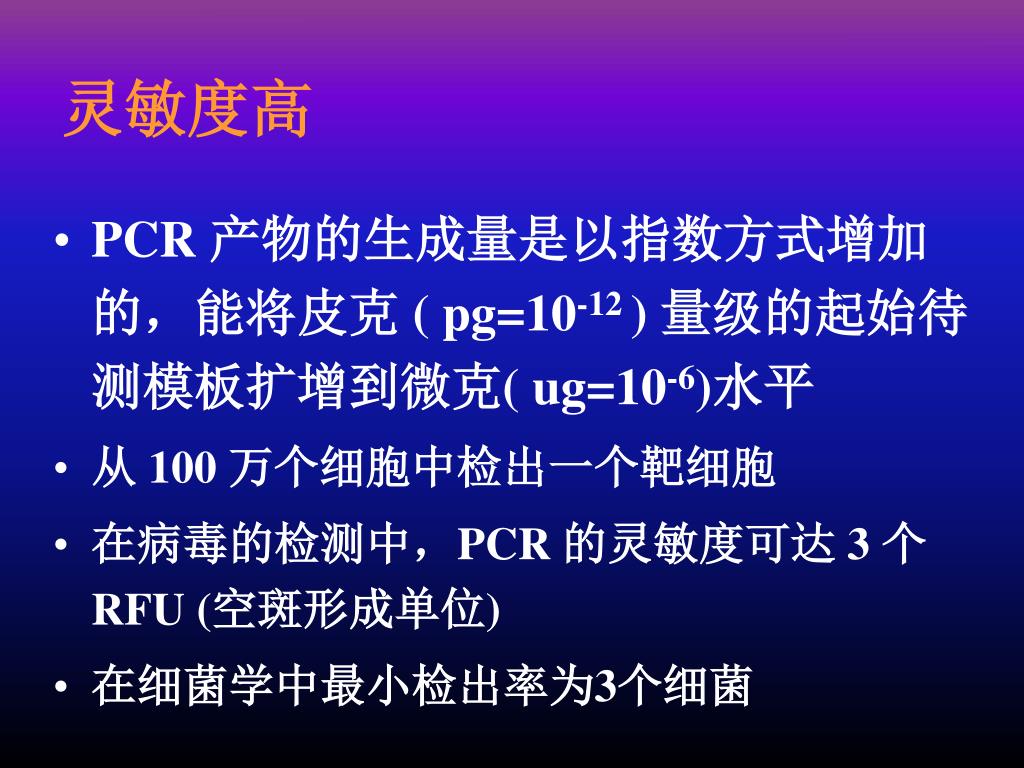 灵敏度高

• PCR 产物的生成量是以指数方式增加的，能将皮克 ( pg=$10^{-12}$ ) 量级的起始待测模板扩增到微克( ug=$10^{-6}$)水平

• 从 100 万个细胞中检出一个靶细胞

• 在病毒的检测中，PCR 的灵敏度可达 3 个 RFU (空斑形成单位)

• 在细菌学中最小检出率为3个细菌